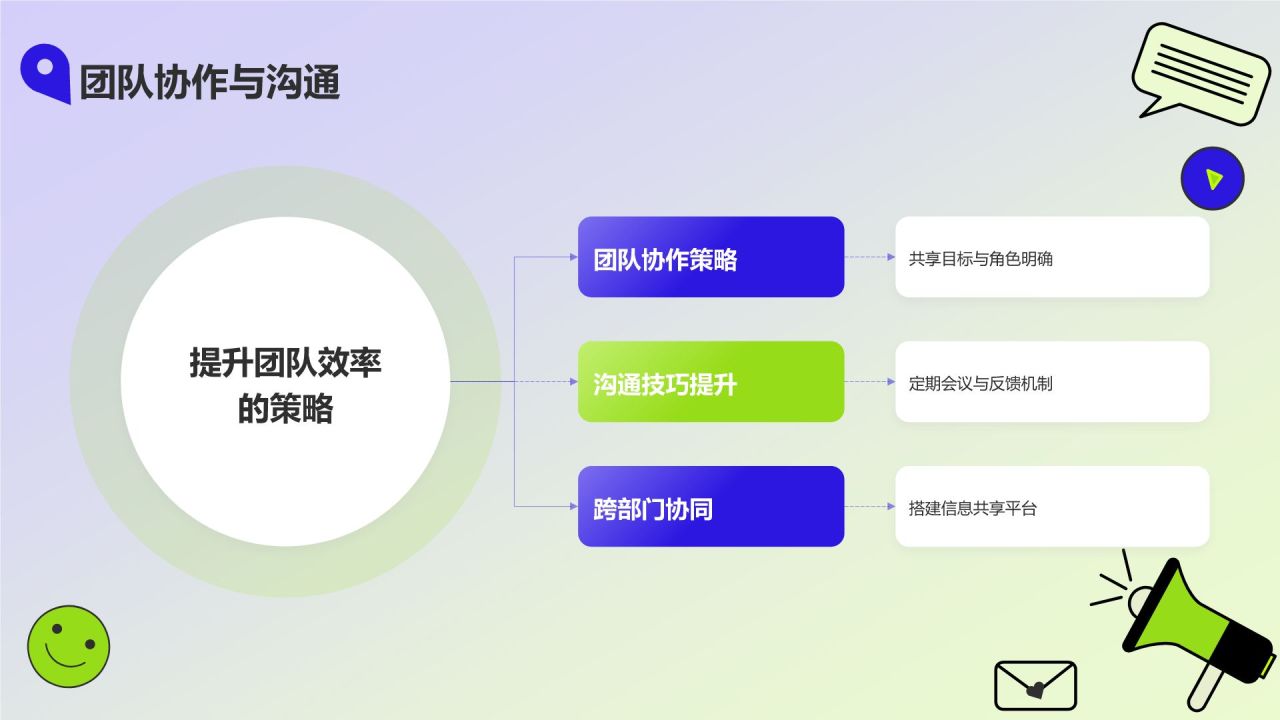 团队协作与沟通

提升团队效率的策略

团队协作策略

共享目标与角色明确

沟通技巧提升

定期会议与反馈机制

跨部门协同

搭建信息共享平台